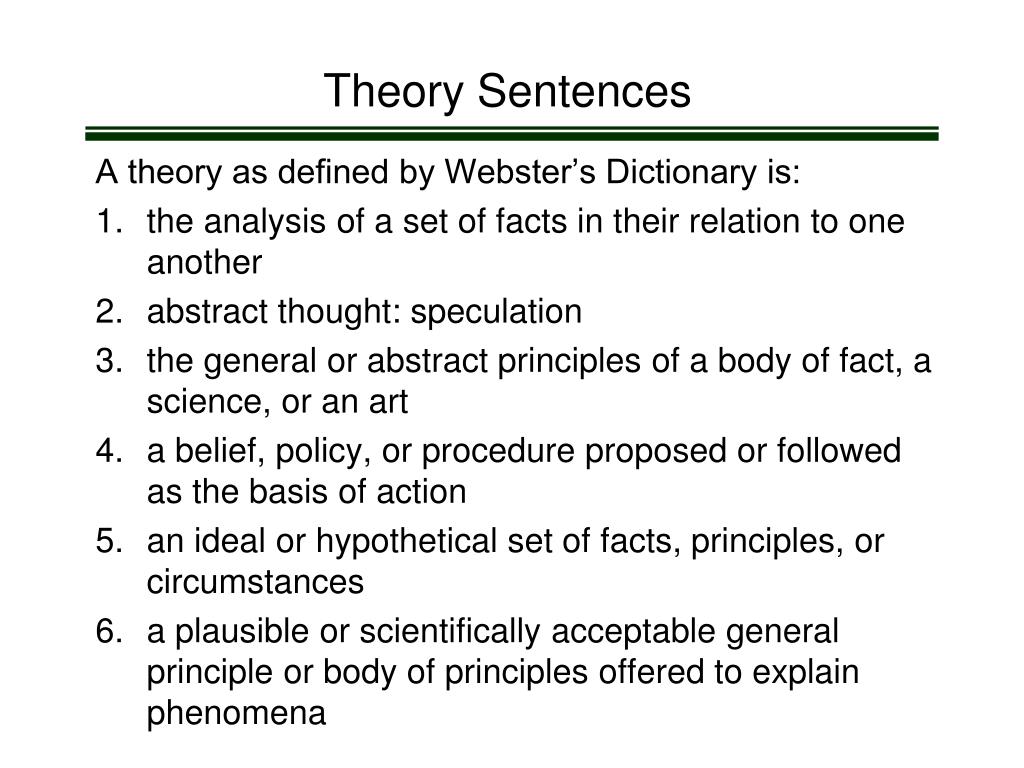 Theory Sentences

A theory as defined by Webster’s Dictionary is:

1. the analysis of a set of facts in their relation to one another
2. abstract thought: speculation
3. the general or abstract principles of a body of fact, a science, or an art
4. a belief, policy, or procedure proposed or followed as the basis of action
5. an ideal or hypothetical set of facts, principles, or circumstances
6. a plausible or scientifically acceptable general principle or body of principles offered to explain phenomena